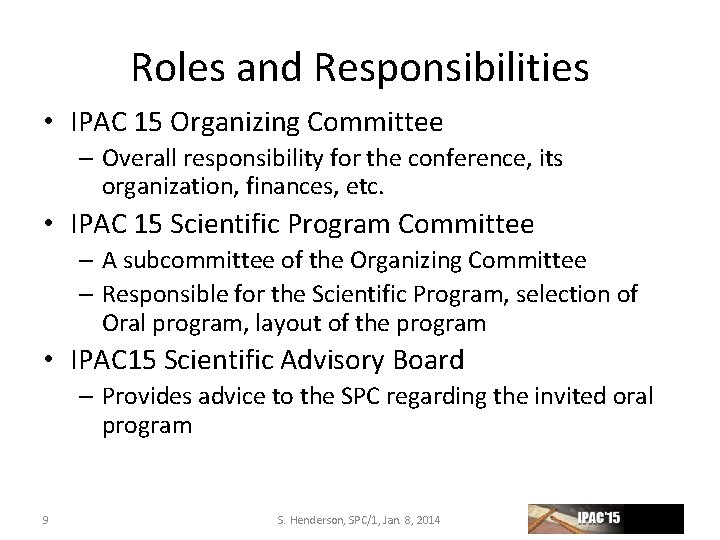 Roles and Responsibilities

• IPAC 15 Organizing Committee
– Overall responsibility for the conference, its organization, finances, etc.

• IPAC 15 Scientific Program Committee
– A subcommittee of the Organizing Committee
– Responsible for the Scientific Program, selection of Oral program, layout of the program

• IPAC15 Scientific Advisory Board
– Provides advice to the SPC regarding the invited oral program

9

S. Henderson, SPC/1, Jan 8, 2014

IPAC'15